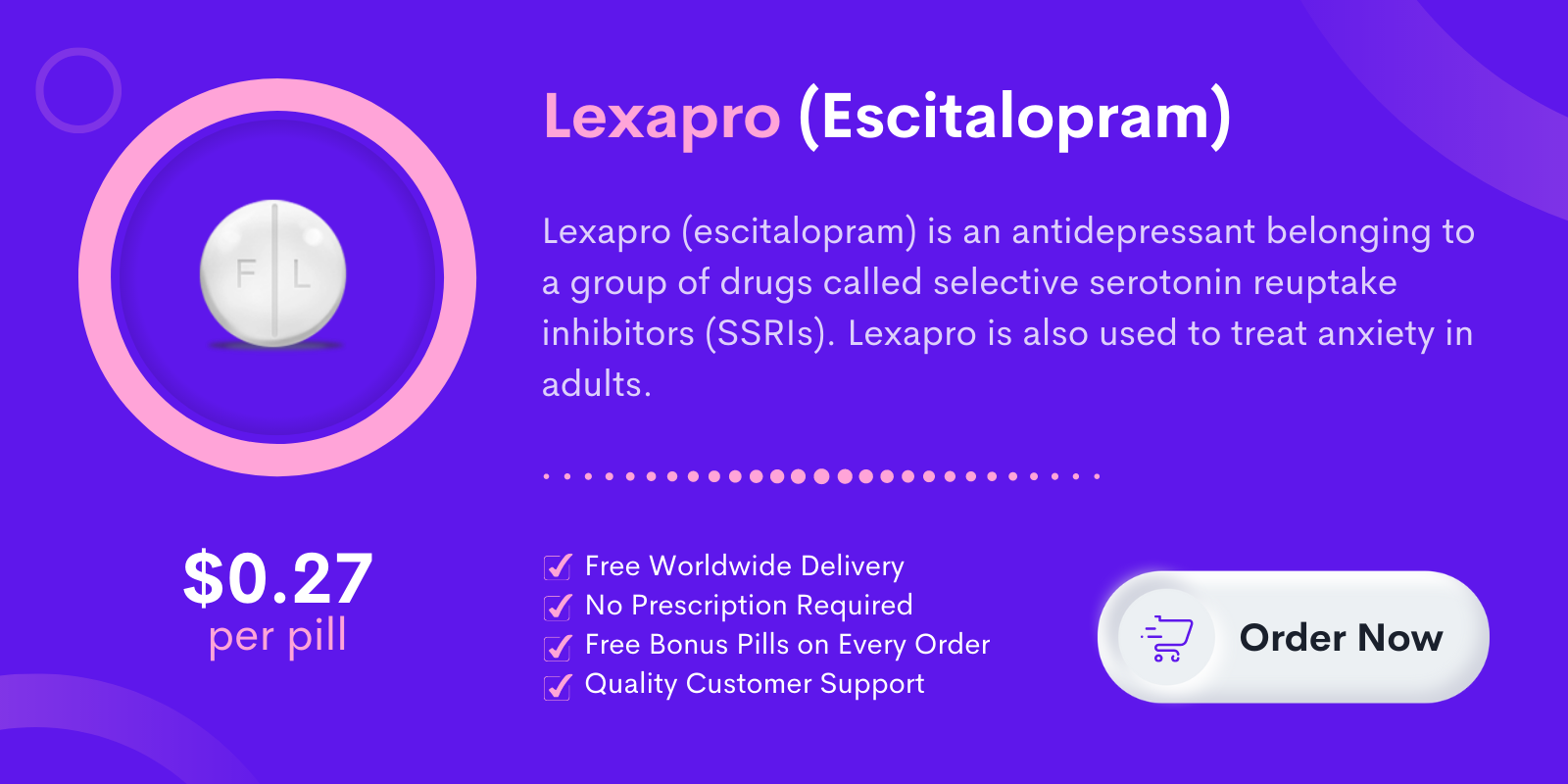 F L

Lexapro (Escitalopram)

Lexapro (escitalopram) is an antidepressant belonging to a group of drugs called selective serotonin reuptake inhibitors (SSRIs). Lexapro is also used to treat anxiety in adults.

$0.27
per pill

Free Worldwide Delivery
No Prescription Required
Free Bonus Pills on Every Order
Quality Customer Support

Order Now